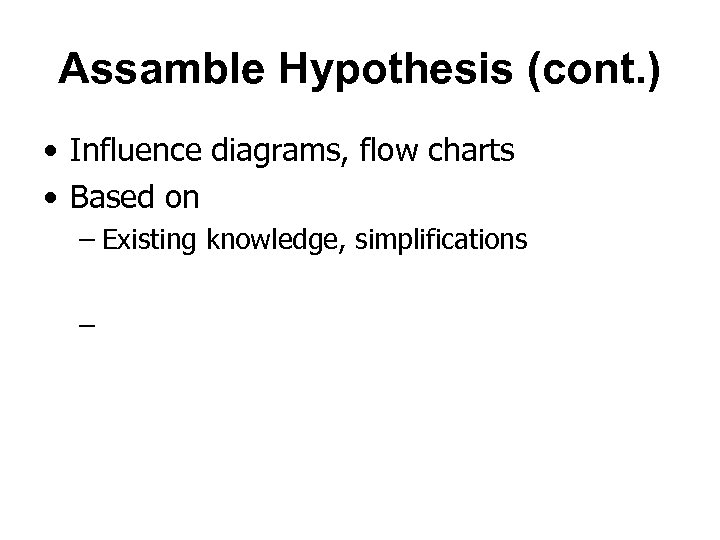 Assamble Hypothesis (cont.)

• Influence diagrams, flow charts
• Based on
– Existing knowledge, simplifications
–